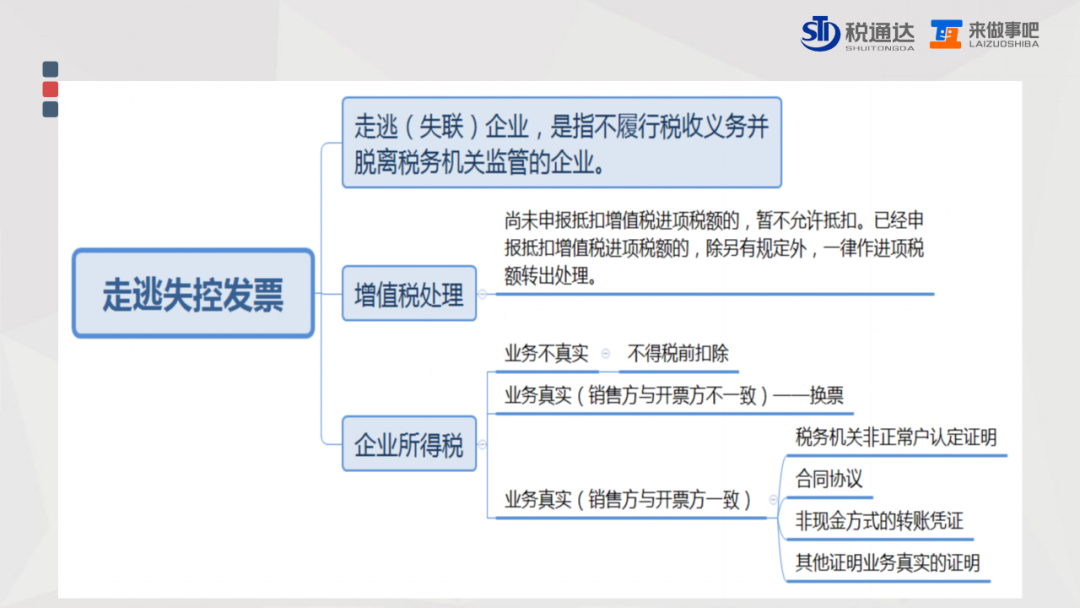 税通达 SHUITONGDA
来做事吧 LAIZUOSHIBA

走逃失控发票

走逃（失联）企业，是指不履行税收义务并脱离税务机关监管的企业。

增值税处理

尚未申报抵扣增值税进项税额的，暂不允许抵扣。已经申报抵扣增值税进项税额的，除另有规定外，一律作进项税额转出处理。

企业所得税

业务不真实

不得税前扣除

业务真实（销售方与开票方不一致）——换票

业务真实（销售方与开票方一致）

税务机关非正常户认定证明

合同协议

非现金方式的转账凭证

其他证明业务真实的证明